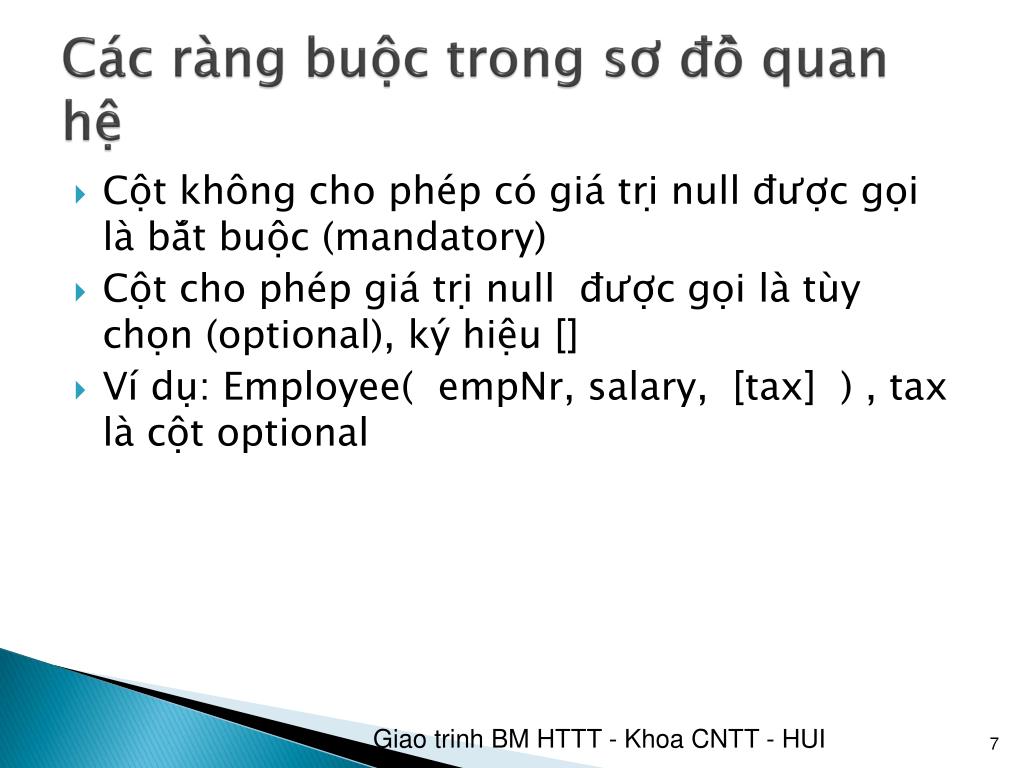 Các ràng buộc trong sơ đồ quan hệ

Cột không cho phép có giá trị null được gọi là bắt buộc (mandatory)

Cột cho phép giá trị null được gọi là tùy chọn (optional), ký hiệu []

Ví dụ: Employee( empNr, salary, [tax] ) , tax là cột optional

Giao trinh BM HTTT - Khoa CNTT - HUI

7